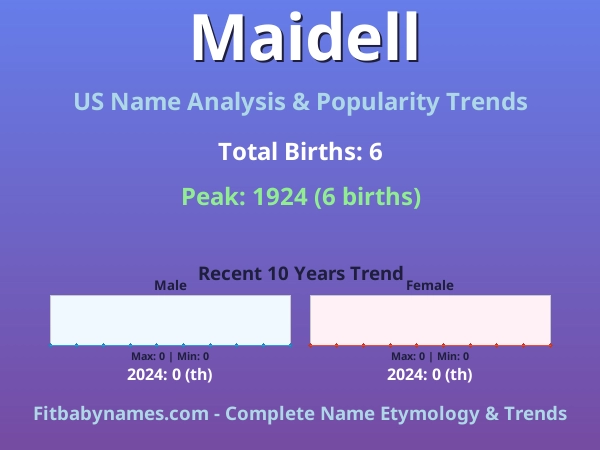 Maidell

US Name Analysis & Popularity Trends

Total Births: 6

Peak: 1924 (6 births)

Recent 10 Years Trend

Male

Max: 0 | Min: 0

2024: 0 (th)

Female

Max: 0 | Min: 0

2024: 0 (th)

Fitbabynames.com - Complete Name Etymology & Trends